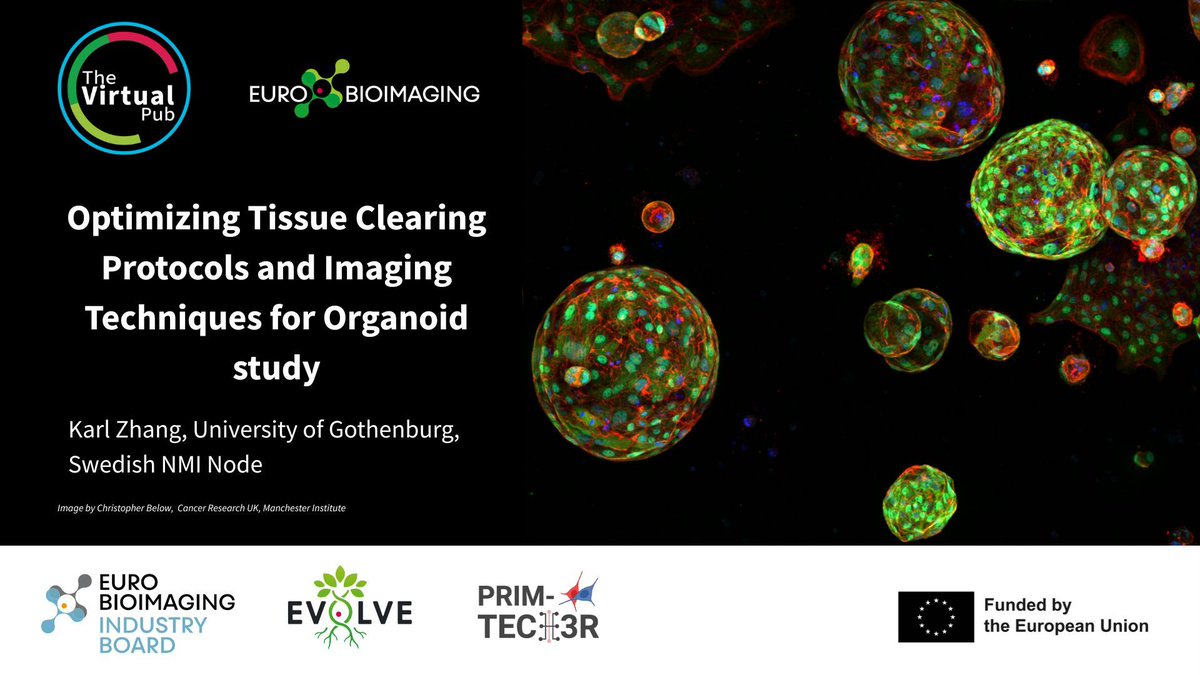 The Virtual Pub

EURO BIOIMAGING

Optimizing Tissue Clearing Protocols and Imaging Techniques for Organoid study

Karl Zhang, University of Gothenburg, Swedish NMI Node

Image by Christopher Below, Cancer Research UK, Manchester Institute

EURO BIOIMAGING INDUSTRY BOARD

EVOLVE

PRIM-TECH3R

Funded by the European Union